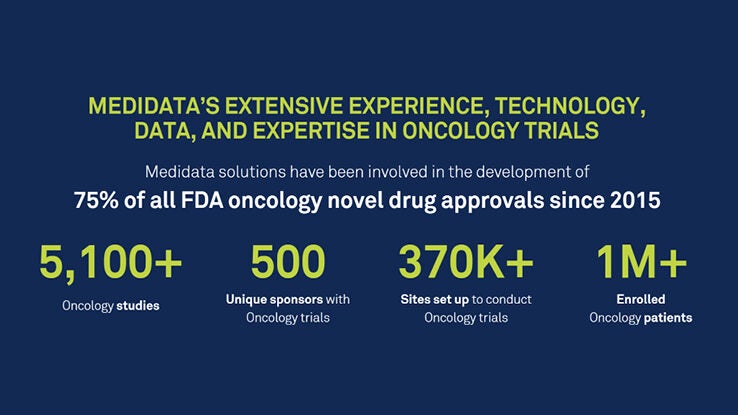 MEDIDATA'S EXTENSIVE EXPERIENCE, TECHNOLOGY, DATA, AND EXPERTISE IN ONCOLOGY TRIALS

Medidata solutions have been involved in the development of

75% of all FDA oncology novel drug approvals since 2015

5,100+
Oncology studies

500
Unique sponsors with Oncology trials

370K+
Sites set up to conduct Oncology trials

1M+
Enrolled Oncology patients